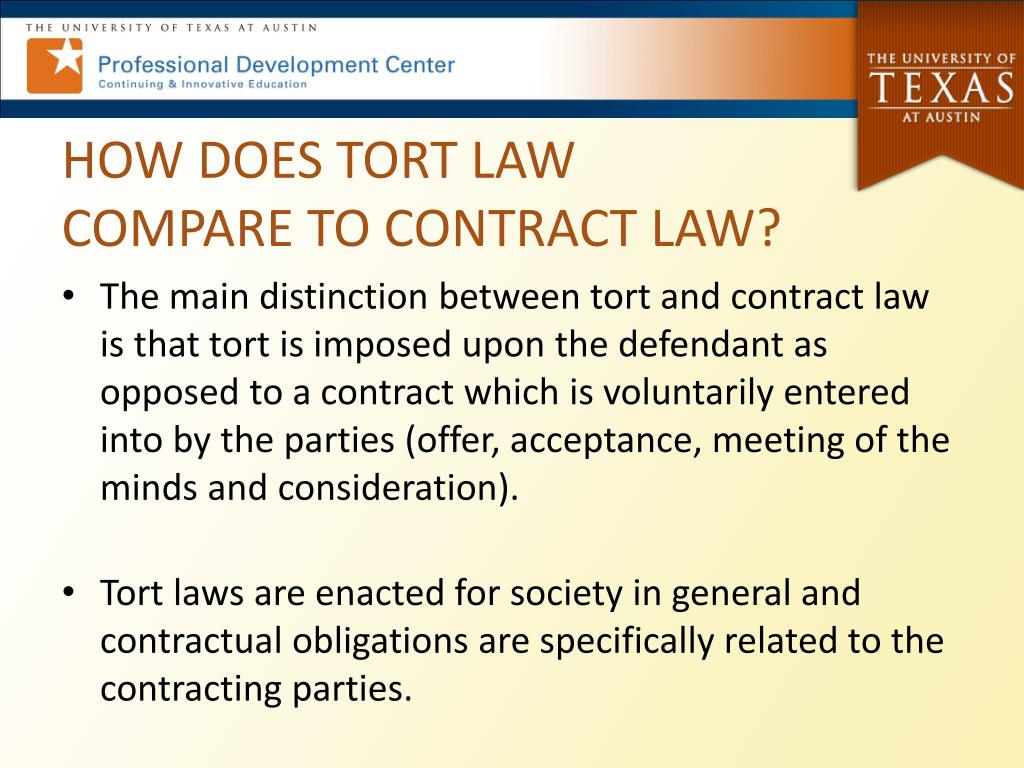 THE UNIVERSITY OF TEXAS AT AUSTIN
Professional Development Center
Continuing & Innovative Education

THE UNIVERSITY OF
TEXAS
AT AUSTIN

HOW DOES TORT LAW
COMPARE TO CONTRACT LAW?

• The main distinction between tort and contract law is that tort is imposed upon the defendant as opposed to a contract which is voluntarily entered into by the parties (offer, acceptance, meeting of the minds and consideration).

• Tort laws are enacted for society in general and contractual obligations are specifically related to the contracting parties.